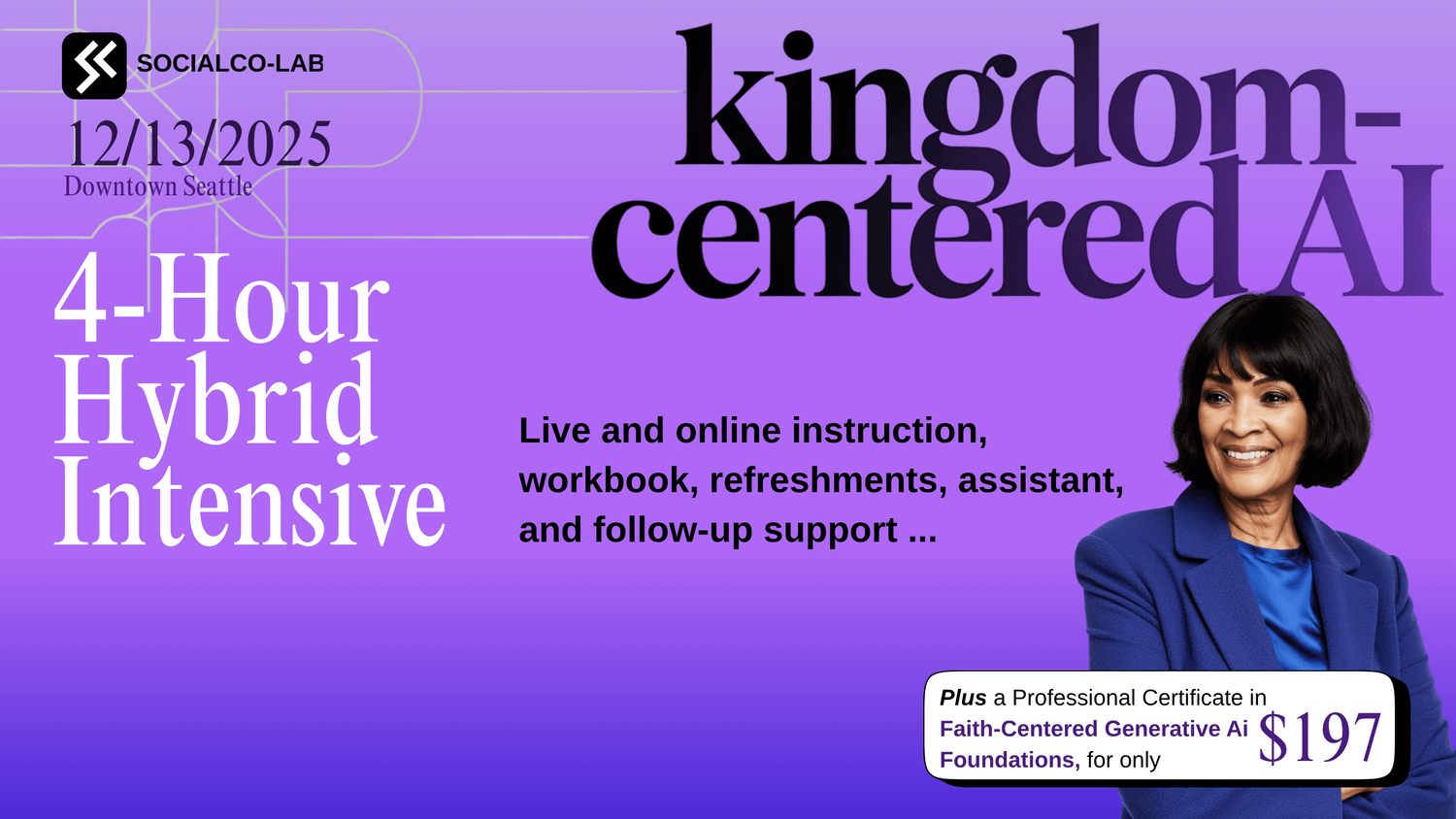 SOCIALCO-LAB

12/13/2025
Downtown Seattle

kingdom-centered AI

4-Hour Hybrid Intensive

Live and online instruction, workbook, refreshments, assistant, and follow-up support ...

Plus a Professional Certificate in Faith-Centered Generative Ai Foundations, for only $197